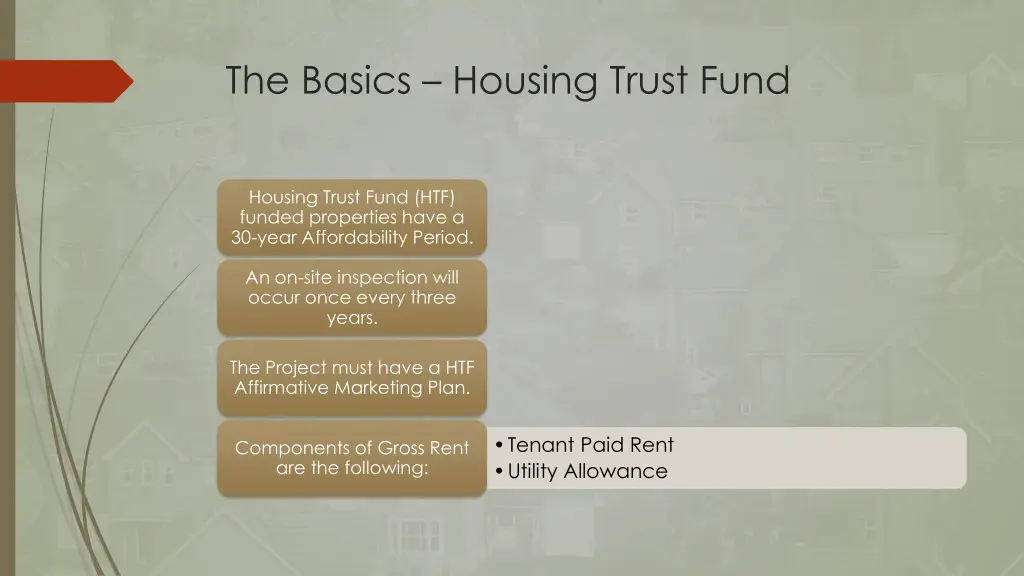 The Basics – Housing Trust Fund

Housing Trust Fund (HTF) funded properties have a 30-year Affordability Period.

An on-site inspection will occur once every three years.

The Project must have a HTF Affirmative Marketing Plan.

Components of Gross Rent are the following:

• Tenant Paid Rent
• Utility Allowance